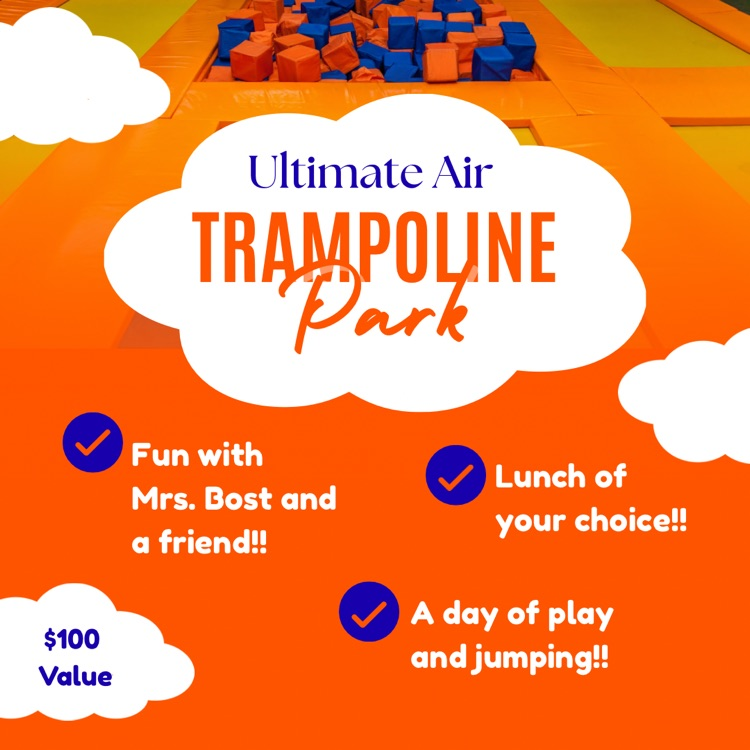 Ultimate Air
TRAMPOLINE
Park

Fun with Mrs. Bost and a friend!!

Lunch of your choice!!

A day of play and jumping!!

$100 Value